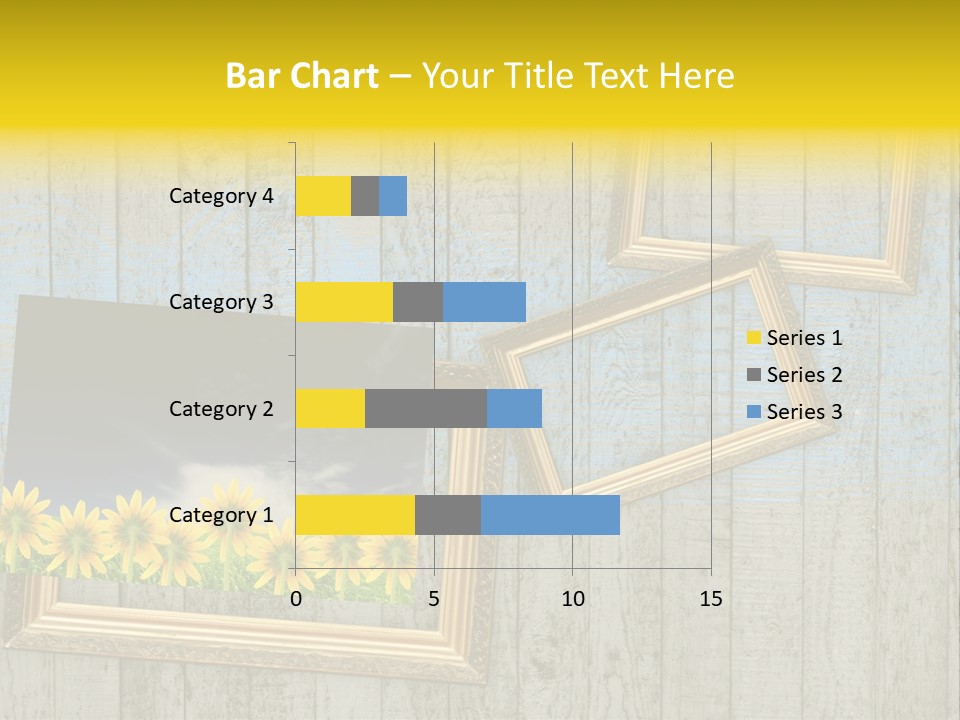 Bar Chart – Your Title Text Here

Category 4
Category 3
Category 2
Category 1

0 5 10 15

Series 1
Series 2
Series 3